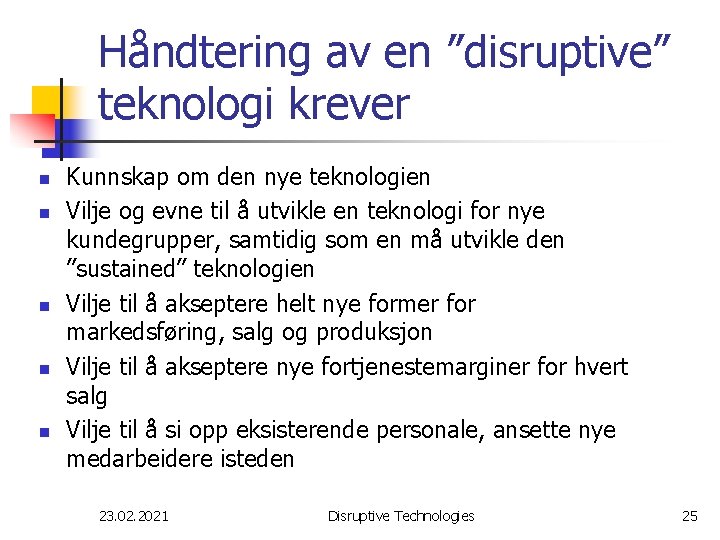 Håndtering av en ”disruptive” teknologi krever

- Kunnskap om den nye teknologien
- Vilje og evne til å utvikle en teknologi for nye kundegrupper, samtidig som en må utvikle den ”sustained” teknologien
- Vilje til å akseptere helt nye former for markedsføring, salg og produksjon
- Vilje til å akseptere nye fortjenestemarginer for hvert salg
- Vilje til å si opp eksisterende personale, ansette nye medarbeidere isteden

23.02.2021 Disruptive Technologies 25